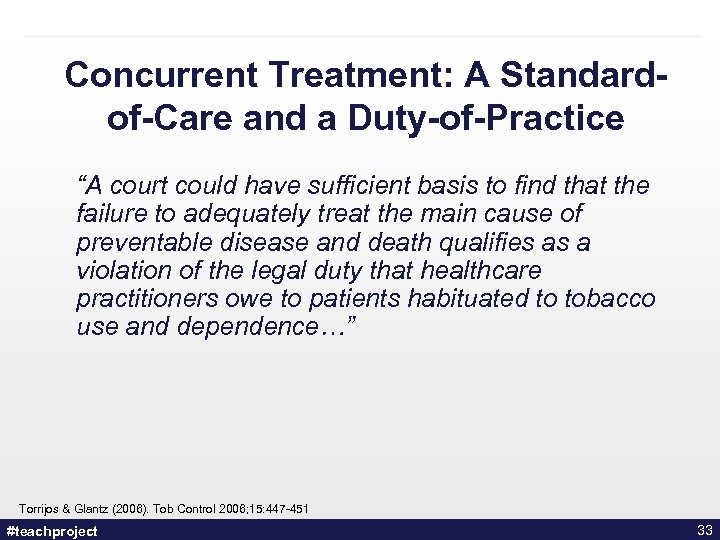 Concurrent Treatment: A Standard-of-Care and a Duty-of-Practice

"A court could have sufficient basis to find that the failure to adequately treat the main cause of preventable disease and death qualifies as a violation of the legal duty that healthcare practitioners owe to patients habituated to tobacco use and dependence…"

Torrijos & Glantz (2006). Tob Control 2006;15:447-451

#teachproject

33